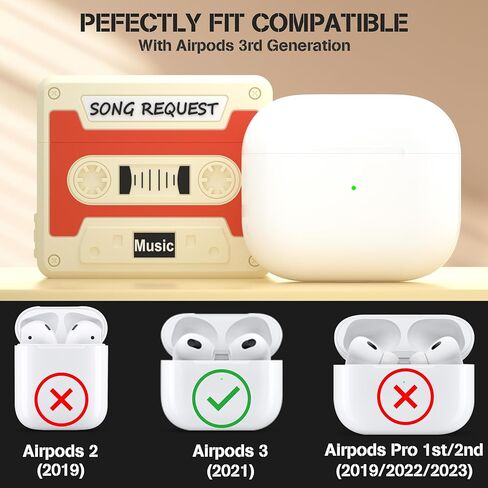 PEFECTLY FIT COMPATIBLE
With Airpods 3rd Generation

SONG REQUEST

Music

Airpods 2
(2019)

Airpods 3
(2021)

Airpods Pro 1st/2nd
(2019/2022/2023)